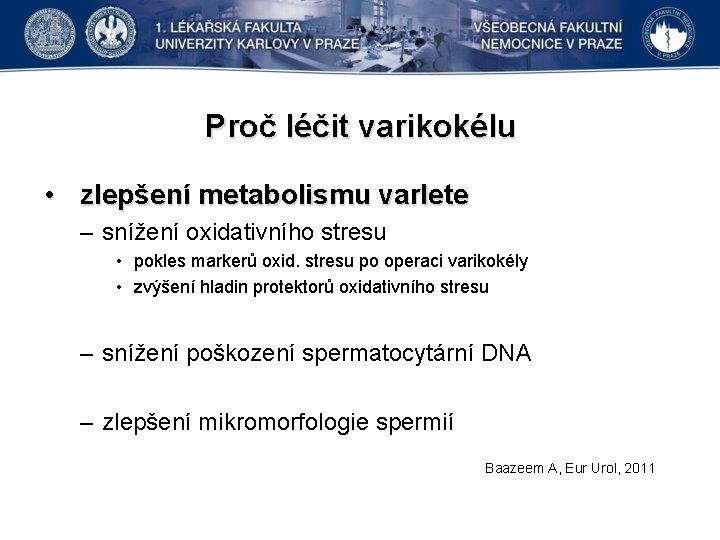 1. LÉKAŘSKÁ FAKULTA
UNIVERZITY KARLOVY V PRAZE

VŠEOBECNÁ FAKULTNÍ
NEMOCNICE V PRAZE

VŠEOBECNÁ FAKULTNÍ NEMOCNICE V PRAZE

Proč léčit varikokélu

• zlepšení metabolismu varlete
– snížení oxidativního stresu
• pokles markerů oxid. stresu po operaci varikokély
• zvýšení hladin protektorů oxidativního stresu

– snížení poškození spermatocytární DNA

– zlepšení mikromorfologie spermií

Baazeem A, Eur Urol, 2011